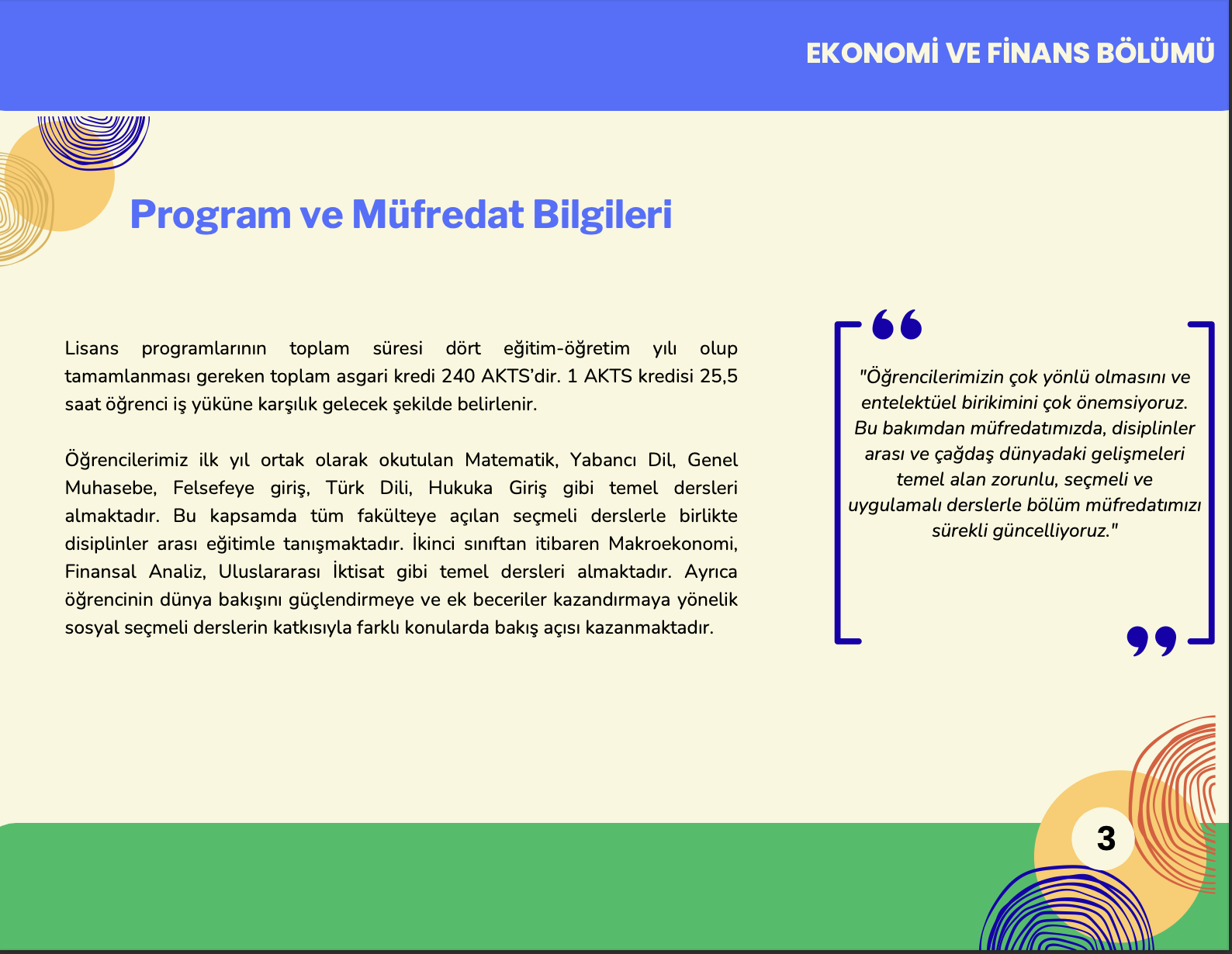 EKONOMİ VE FİNANS BÖLÜMÜ

Program ve Müfredat Bilgileri

Lisans programlarının toplam süresi dört eğitim-öğretim yılı olup tamamlanması gereken toplam asgari kredi 240 AKTS'dir. 1 AKTS kredisi 25,5 saat öğrenci iş yüküne karşılık gelecek şekilde belirlenir.

Öğrencilerimiz ilk yıl ortak olarak okutulan Matematik, Yabancı Dil, Genel Muhasebe, Felsefeye giriş, Türk Dili, Hukuka Giriş gibi temel dersleri almaktadır. Bu kapsamda tüm fakülteye açılan seçmeli derslerle birlikte disiplinler arası eğitimle tanışmaktadır. İkinci sınıftan itibaren Makroekonomi, Finansal Analiz, Uluslararası İktisat gibi temel dersleri almaktadır. Ayrıca öğrencinin dünya bakışını güçlendirmeye ve ek beceriler kazandırmaya yönelik sosyal seçmeli derslerin katkısıyla farklı konularda bakış açısı kazanmaktadır.

"Öğrencilerimizin çok yönlü olmasını ve entelektüel birikimini çok önemsiyoruz. Bu bakımdan müfredatımızda, disiplinler arası ve çağdaş dünyadaki gelişmeleri temel alan zorunlu, seçmeli ve uygulamalı derslerle bölüm müfredatımızı sürekli güncelliyoruz."

3